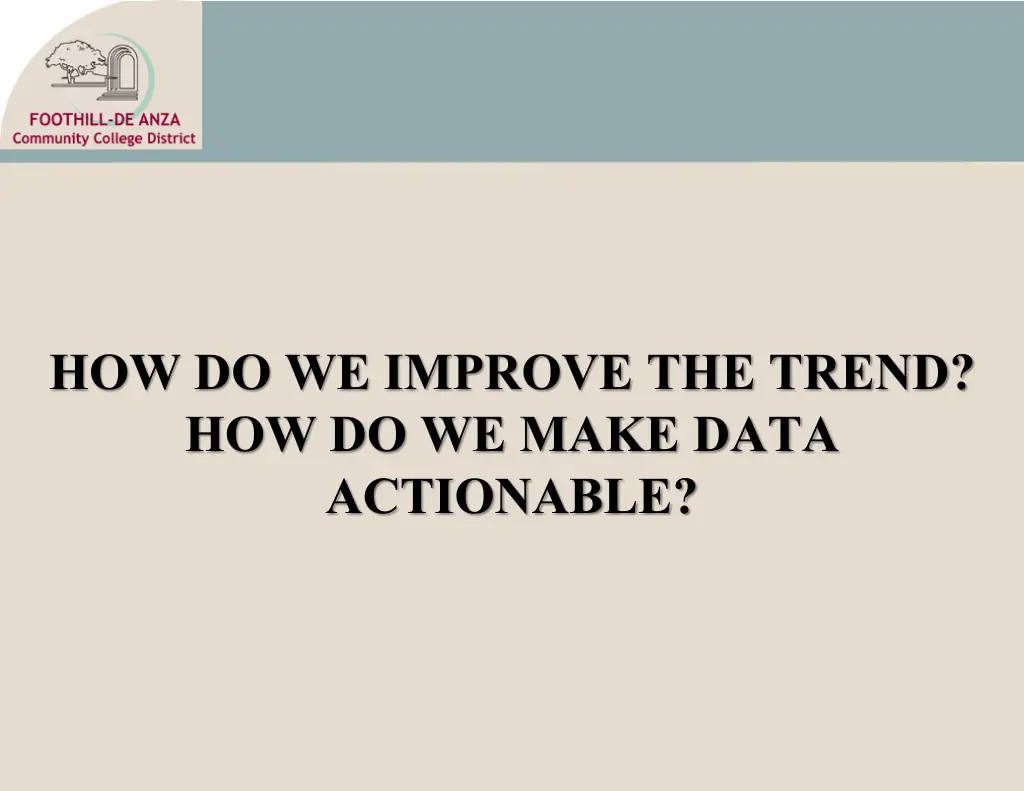 FOOTHILL-DE ANZA
Community College District

HOW DO WE IMPROVE THE TREND? HOW DO WE MAKE DATA ACTIONABLE?